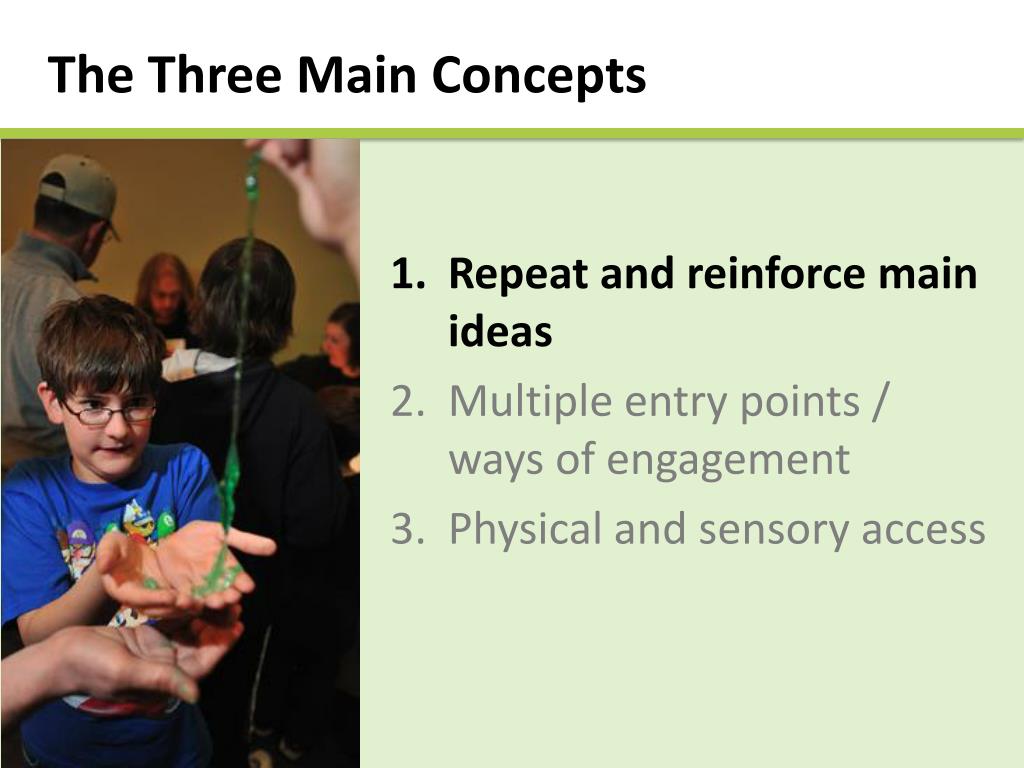 The Three Main Concepts

1. Repeat and reinforce main ideas
2. Multiple entry points / ways of engagement
3. Physical and sensory access